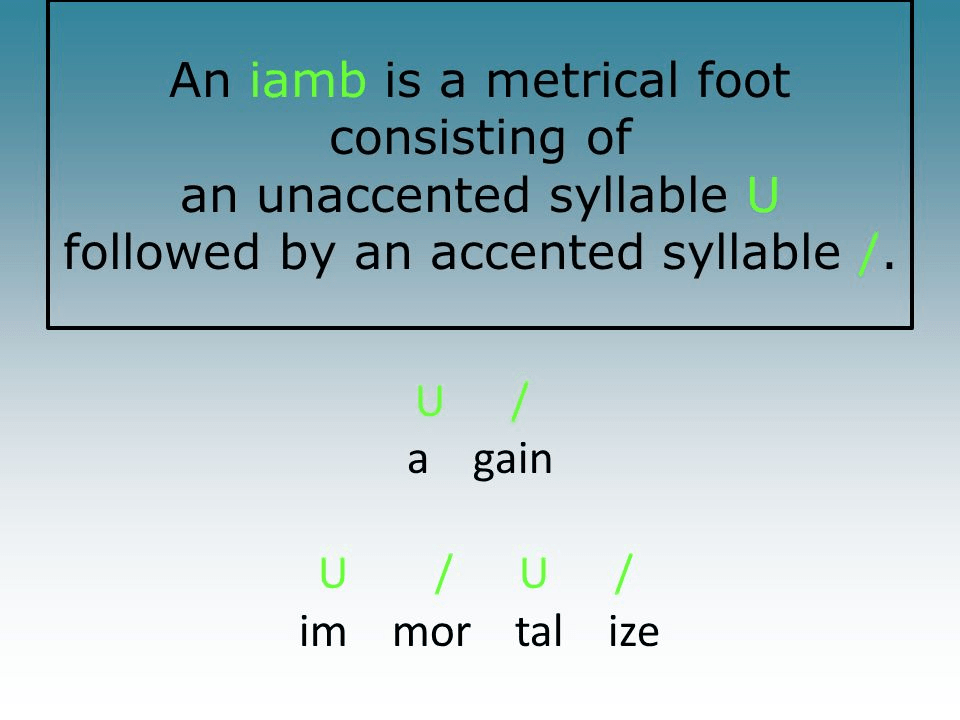 An iamb is a metrical foot consisting of
an unaccented syllable U
followed by an accented syllable /.

U /
a gain

U / U /
im mor tal ize